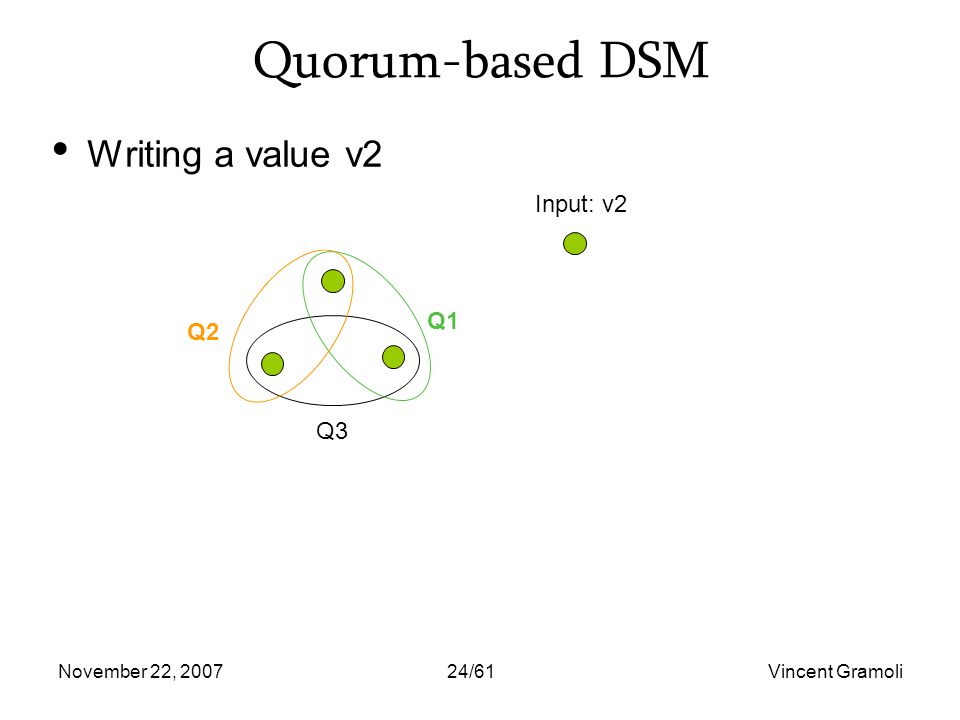 Quorum-based DSM

• Writing a value v2

Input: v2

Q2

Q1

Q3

November 22, 2007

24/61

Vincent Gramoli